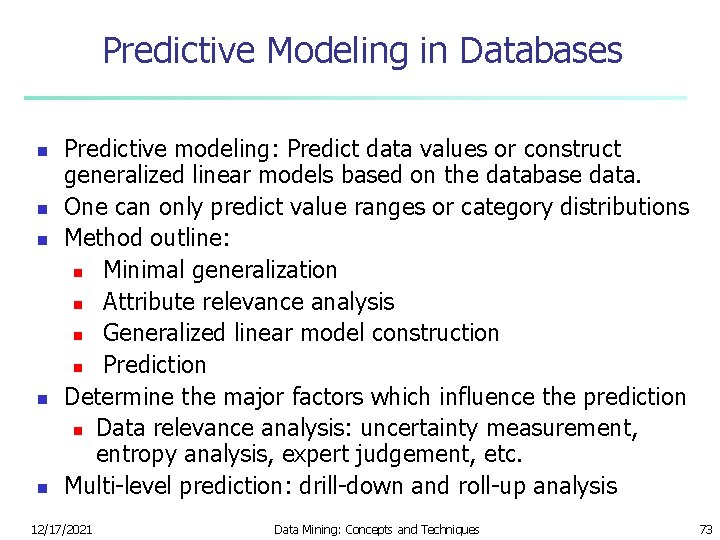 Predictive Modeling in Databases

- Predictive modeling: Predict data values or construct generalized linear models based on the database data.
- One can only predict value ranges or category distributions
- Method outline:
  - Minimal generalization
  - Attribute relevance analysis
  - Generalized linear model construction
  - Prediction
- Determine the major factors which influence the prediction
  - Data relevance analysis: uncertainty measurement, entropy analysis, expert judgement, etc.
- Multi-level prediction: drill-down and roll-up analysis

12/17/2021 Data Mining: Concepts and Techniques 73